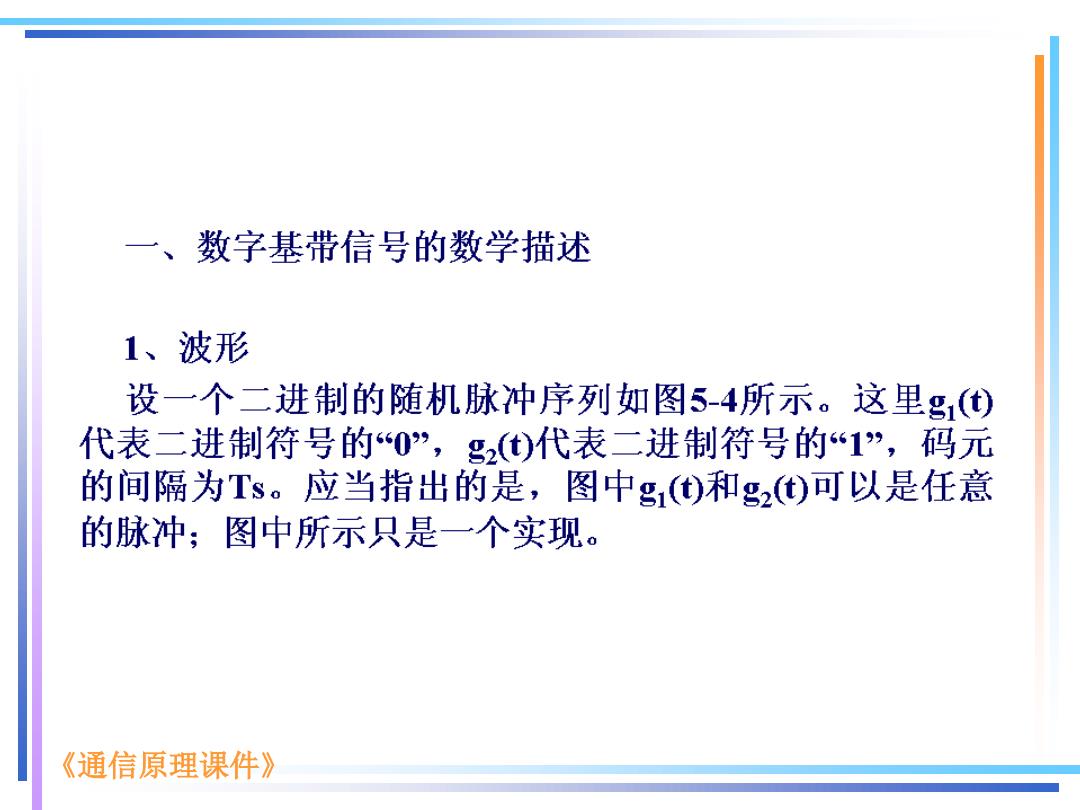 一、数字基带信号的数学描述

1、波形

设一个二进制的随机脉冲序列如图5-4所示。这里$g_1(t)$代表二进制符号的“0”，$g_2(t)$代表二进制符号的“1”，码元的间隔为Ts。应当指出的是，图中$g_1(t)$和$g_2(t)$可以是任意的脉冲；图中所示只是一个实现。

《通信原理课件》